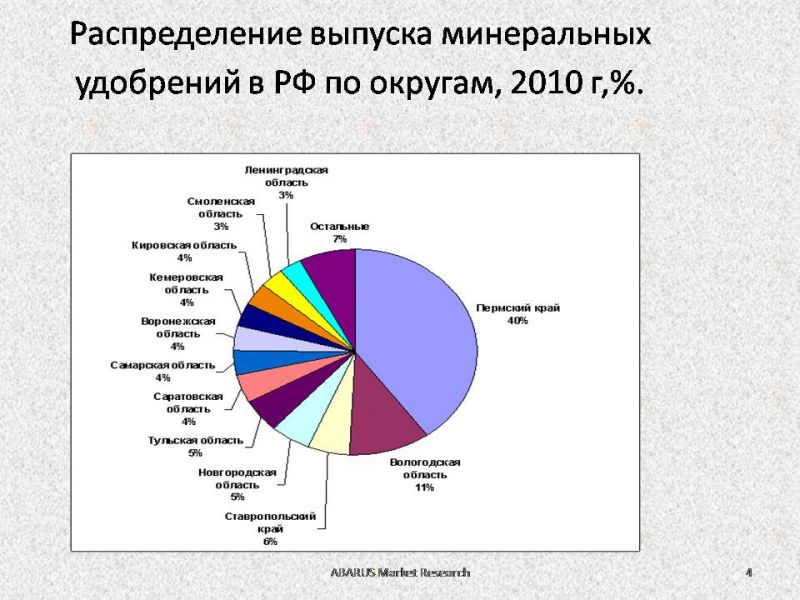 Распределение выпуска минеральных удобрений в РФ по округам, 2010 г,%.

Ленинградская область 3%

Смоленская область 3%

Остальные 7%

Кировская область 4%

Кемеровская область 4%

Воронежская область 4%

Самарская область 4%

Саратовская область 4%

Тульская область 5%

Новгородская область 5%

Ставропольский край 6%

Вологодская область 11%

Пермский край 40%

ABARUS Market Research

4